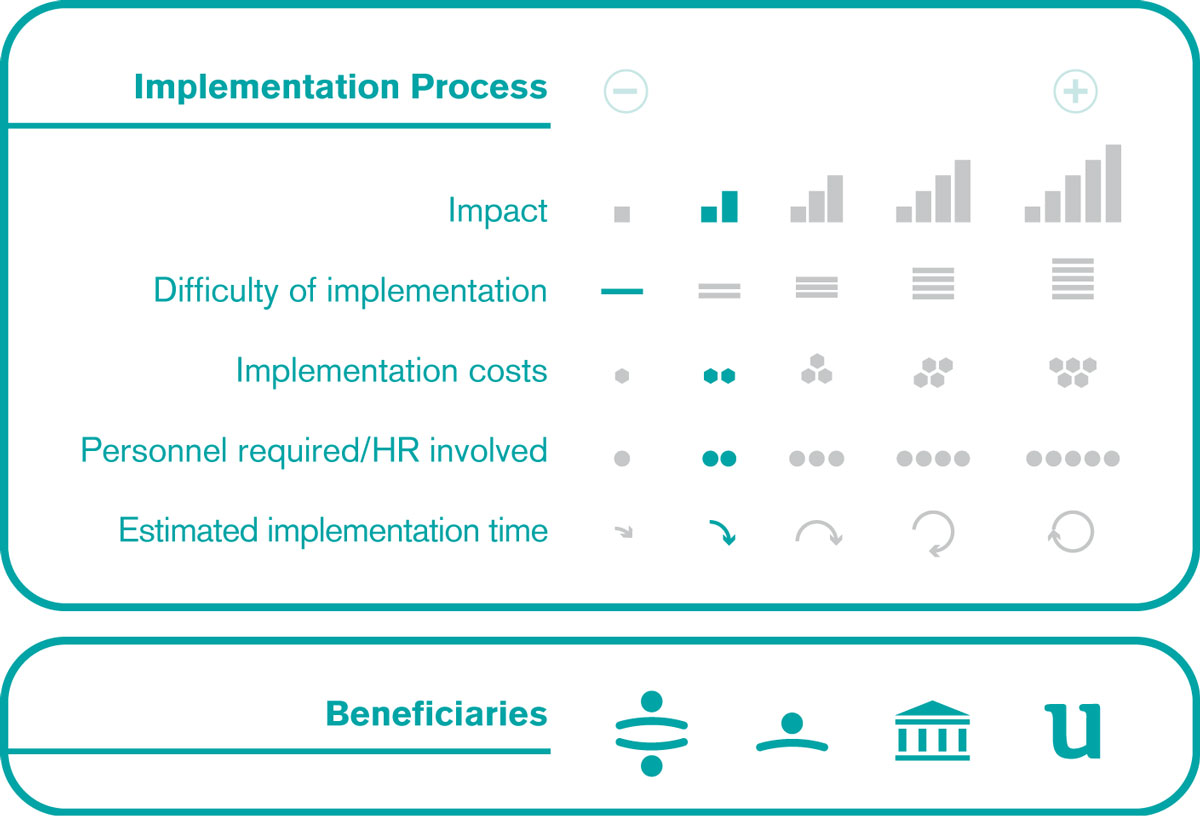 Implementation Process − +

Impact

Difficulty of implementation

Implementation costs

Personnel required/HR involved

Estimated implementation time

Beneficiaries

u